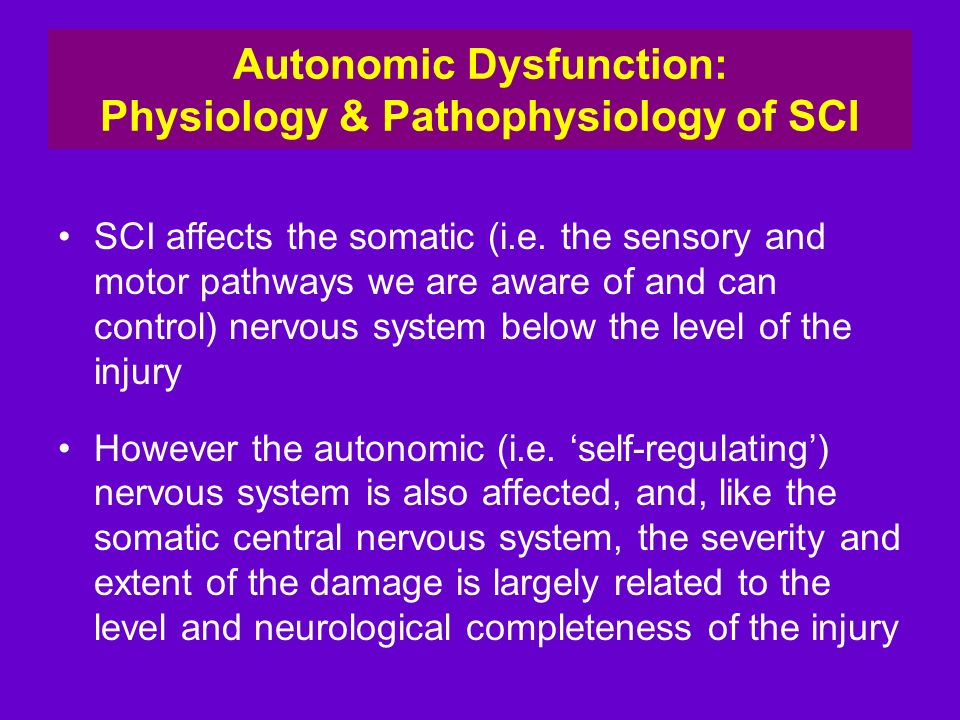 Autonomic Dysfunction:
Physiology & Pathophysiology of SCI

• SCI affects the somatic (i.e. the sensory and motor pathways we are aware of and can control) nervous system below the level of the injury

• However the autonomic (i.e. ‘self-regulating’) nervous system is also affected, and, like the somatic central nervous system, the severity and extent of the damage is largely related to the level and neurological completeness of the injury